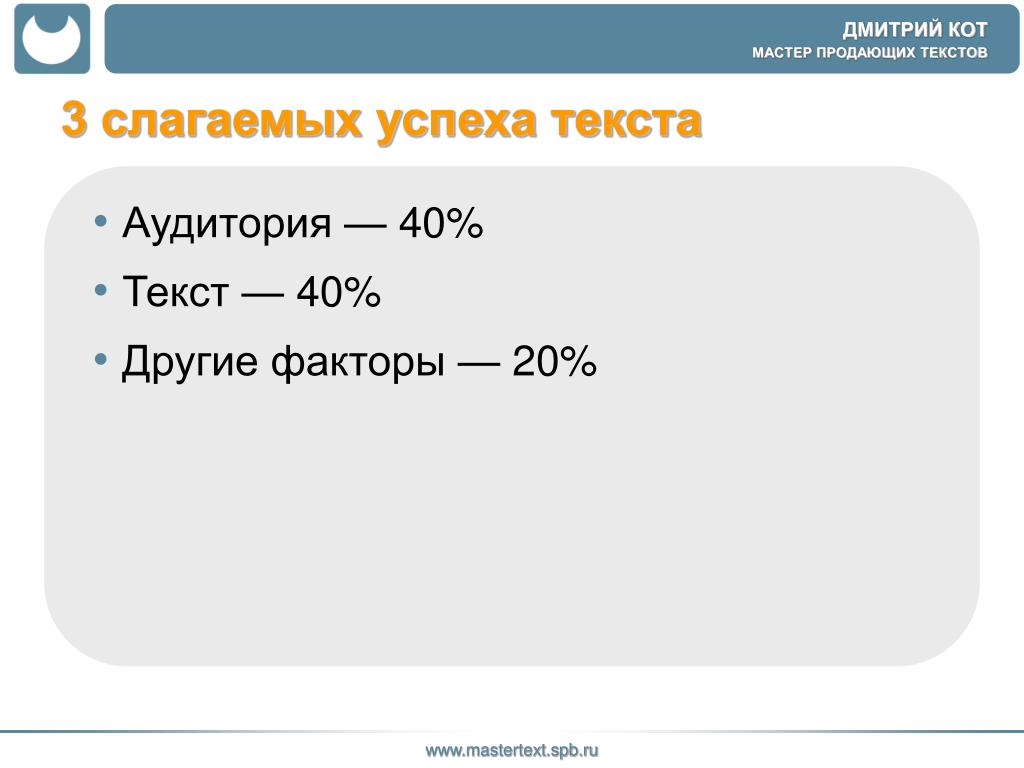 ДМИТРИЙ КОТ
МАСТЕР ПРОДАЮЩИХ ТЕКСТОВ

3 слагаемых успеха текста

• Аудитория — 40%
• Текст — 40%
• Другие факторы — 20%

www.mastertext.spb.ru